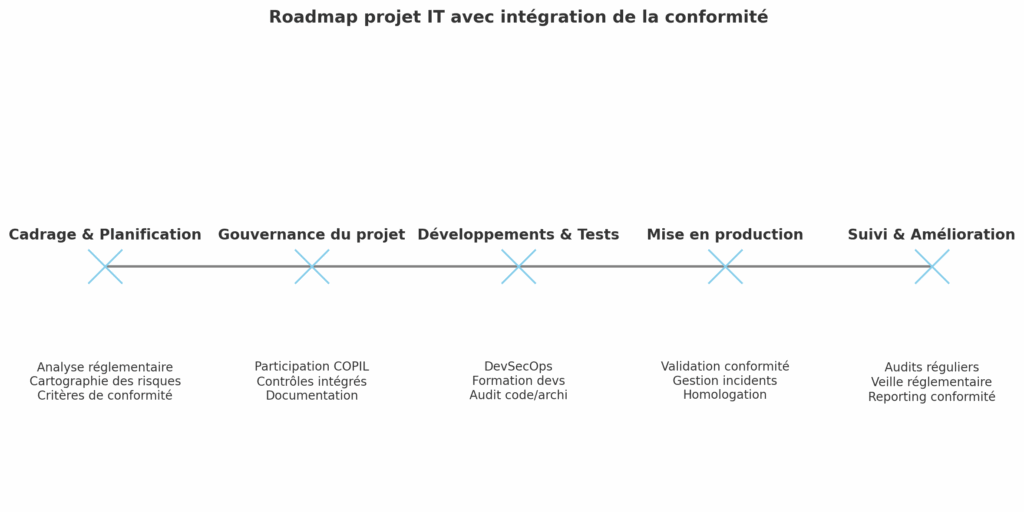 Roadmap projet IT avec intégration de la conformité

Cadrage & Planification

Analyse réglementaire
Cartographie des risques
Critères de conformité

Gouvernance du projet

Participation COPIL
Contrôles intégrés
Documentation

Développements & Tests

DevSecOps
Formation devs
Audit code/archi

Mise en production

Validation conformité
Gestion incidents
Homologation

Suivi & Amélioration

Audits réguliers
Veille réglementaire
Reporting conformité